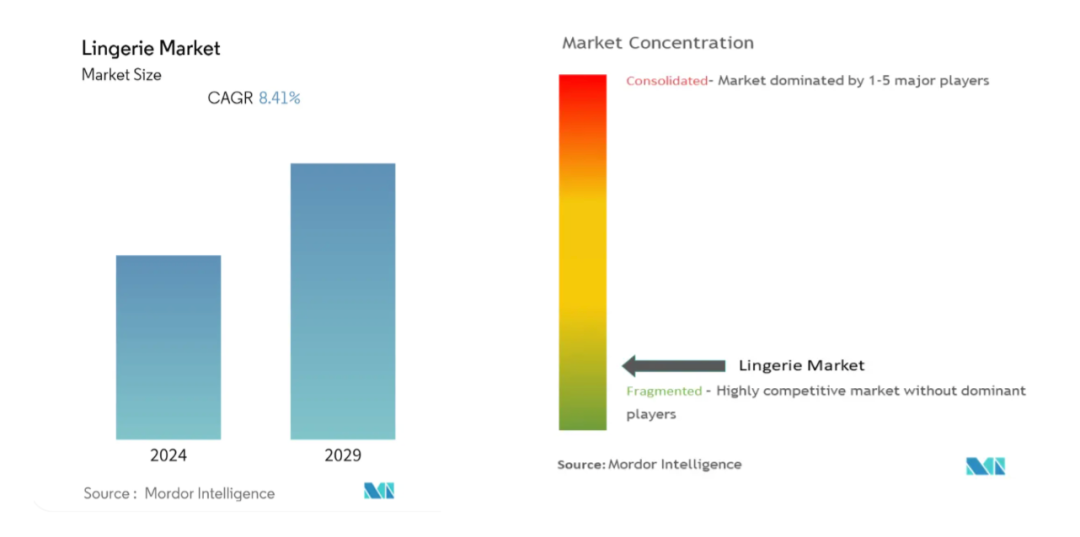 Lingerie Market
Market Size
CAGR 8.41%

2024
2029

Source : Mordor Intelligence

Market Concentration

Consolidated- Market dominated by 1-5 major players

Lingerie Market

Fragmented - Highly competitive market without dominant players

Source: Mordor Intelligence